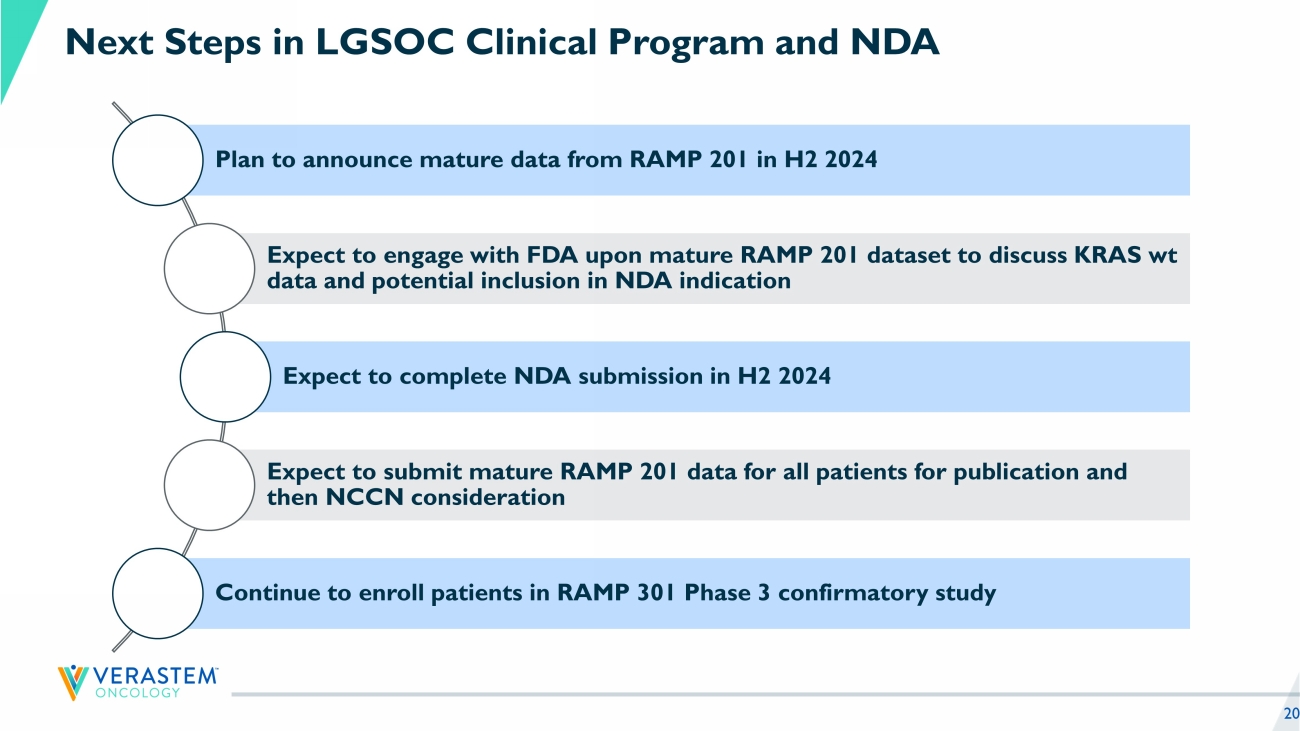 Next Steps in LGSOC Clinical Program and NDA

Plan to announce mature data from RAMP 201 in H2 2024

Expect to engage with FDA upon mature RAMP 201 dataset to discuss KRAS wt data and potential inclusion in NDA indication

Expect to complete NDA submission in H2 2024

Expect to submit mature RAMP 201 data for all patients for publication and then NCCN consideration

Continue to enroll patients in RAMP 301 Phase 3 confirmatory study

VERASTEM™ ONCOLOGY

20